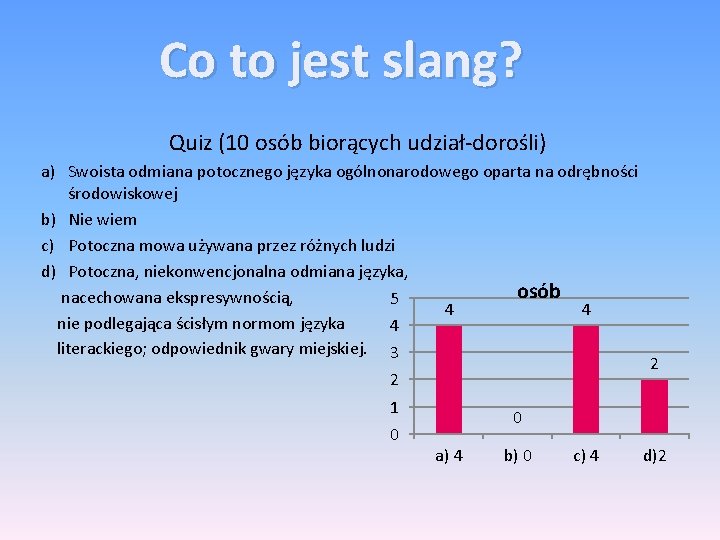 Co to jest slang?

Quiz (10 osób biorących udział-dorośli)

a) Swoista odmiana potocznego języka ogólnonarodowego oparta na odrębności środowiskowej

b) Nie wiem

c) Potoczna mowa używana przez różnych ludzi

d) Potoczna, niekonwencjonalna odmiana języka, nacechowana ekspresywnością, nie podlegająca ścisłym normom języka literackiego; odpowiednik gwary miejskiej.

osób

5
4
3
2
1
0

4
0
4
2

a) 4
b) 0
c) 4
d)2